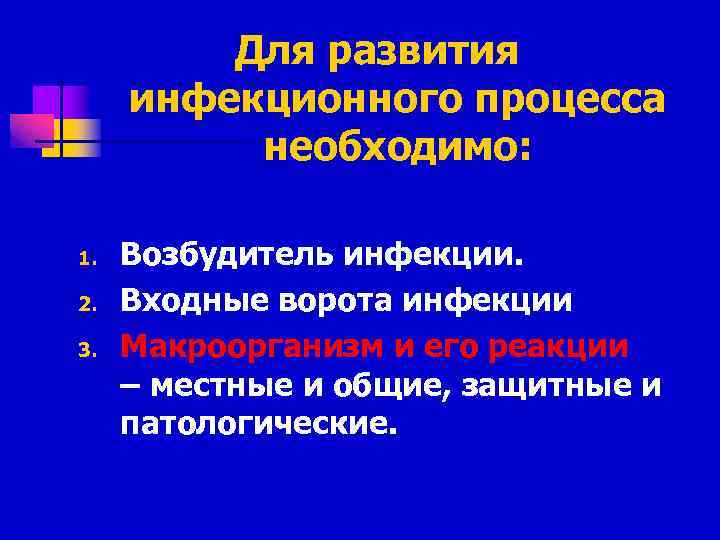 Для развития инфекционного процесса необходимо:

1. Возбудитель инфекции.
2. Входные ворота инфекции
3. Макроорганизм и его реакции – местные и общие, защитные и патологические.